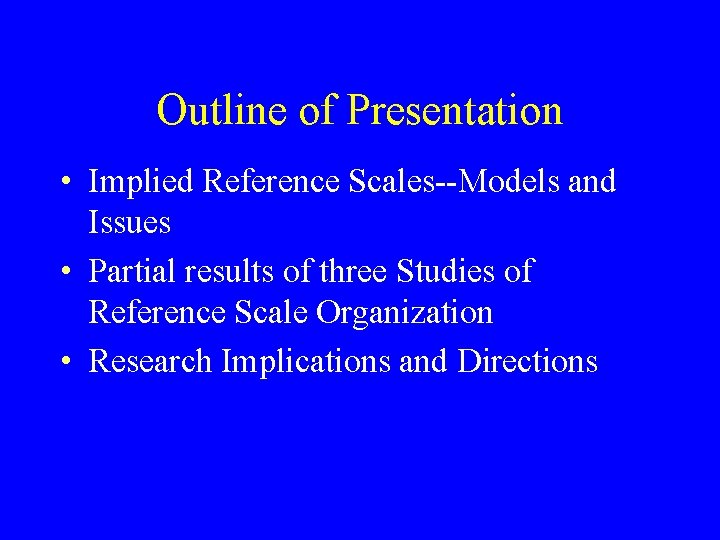 Outline of Presentation

• Implied Reference Scales--Models and Issues
• Partial results of three Studies of Reference Scale Organization
• Research Implications and Directions